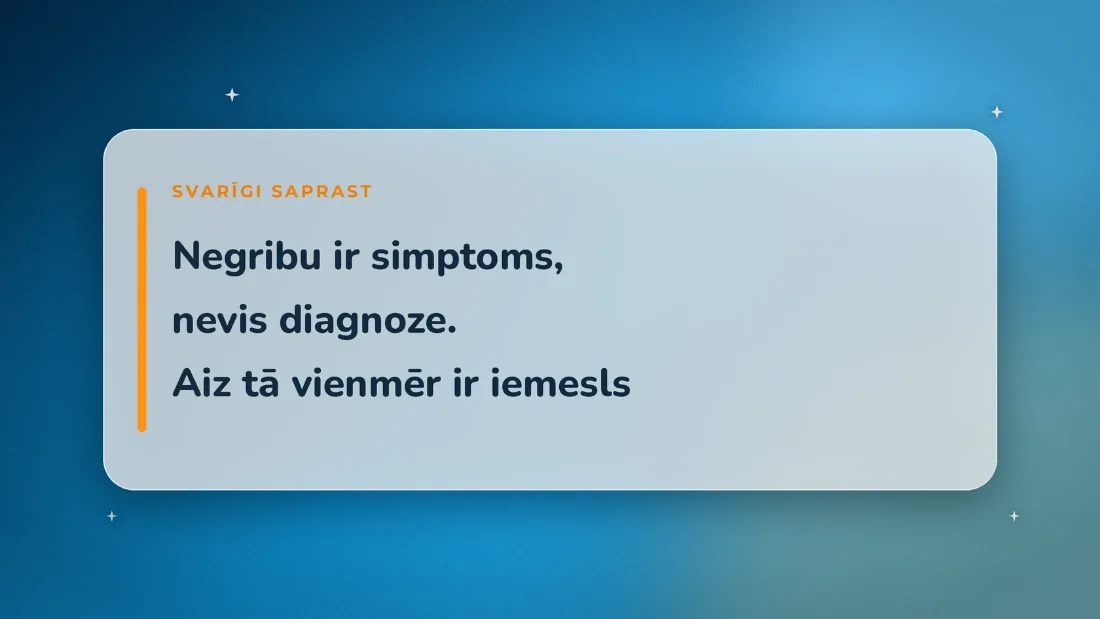 SVARĪGI SAPRAST

Negribu ir simptoms, nevis diagnoze. Aiz tā vienmēr ir iemesls